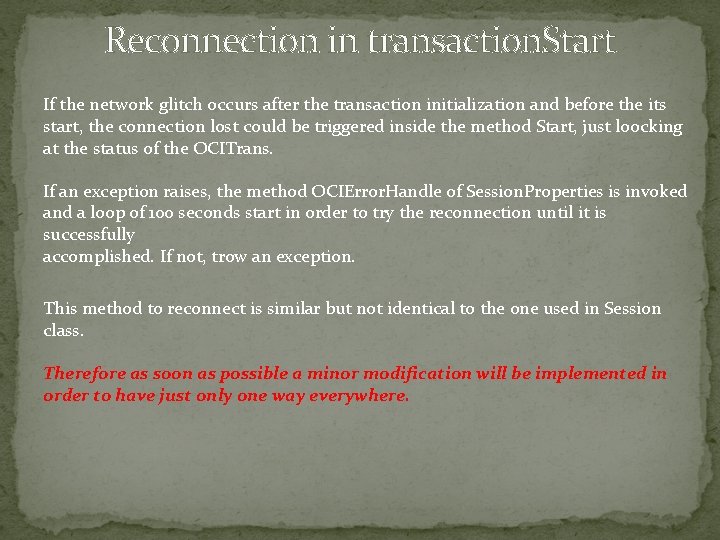 Reconnection in transactionStart

If the network glitch occurs after the transaction initialization and before the its start, the connection lost could be triggered inside the method Start, just loocking at the status of the OCITrans.

If an exception raises, the method OCIErrorHandle of SessionProperties is invoked and a loop of 100 seconds start in order to try the reconnection until it is successfully
accomplished. If not, trow an exception.

This method to reconnect is similar but not identical to the one used in Session class.

Therefore as soon as possible a minor modification will be implemented in order to have just only one way everywhere.